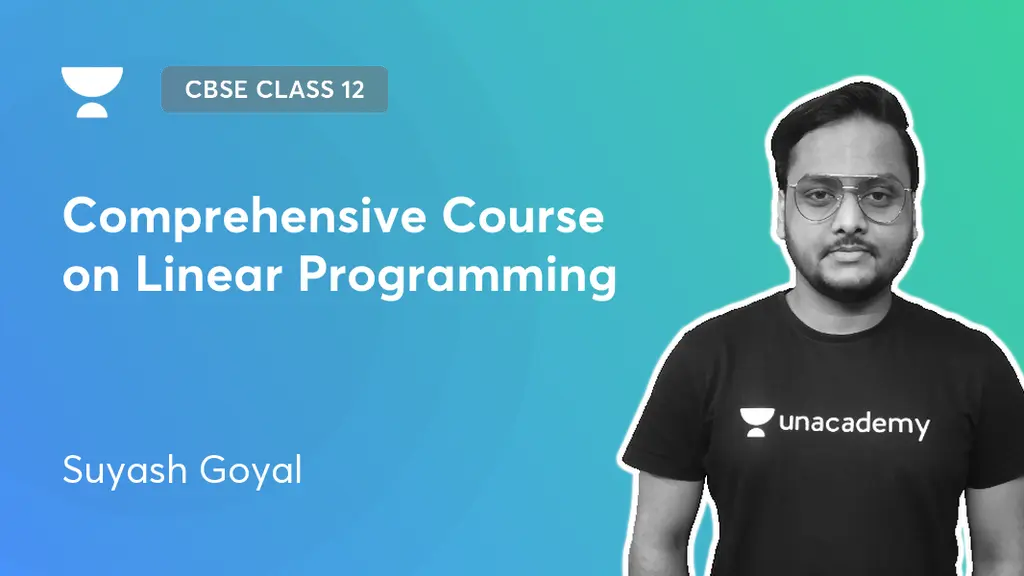 CBSE CLASS 12

Comprehensive Course on Linear Programming

Suyash Goyal

unacademy